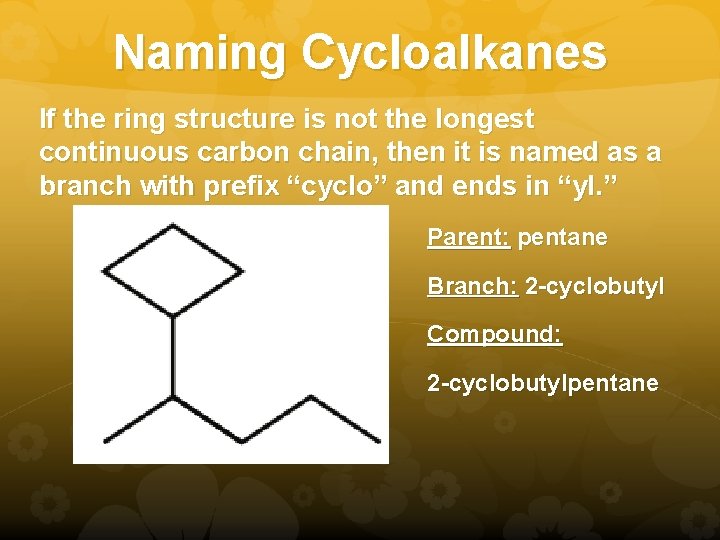 Naming Cycloalkanes

If the ring structure is not the longest continuous carbon chain, then it is named as a branch with prefix “cyclo” and ends in “yl.”

Parent: pentane

Branch: 2-cyclobutyl

Compound:

2-cyclobutylpentane